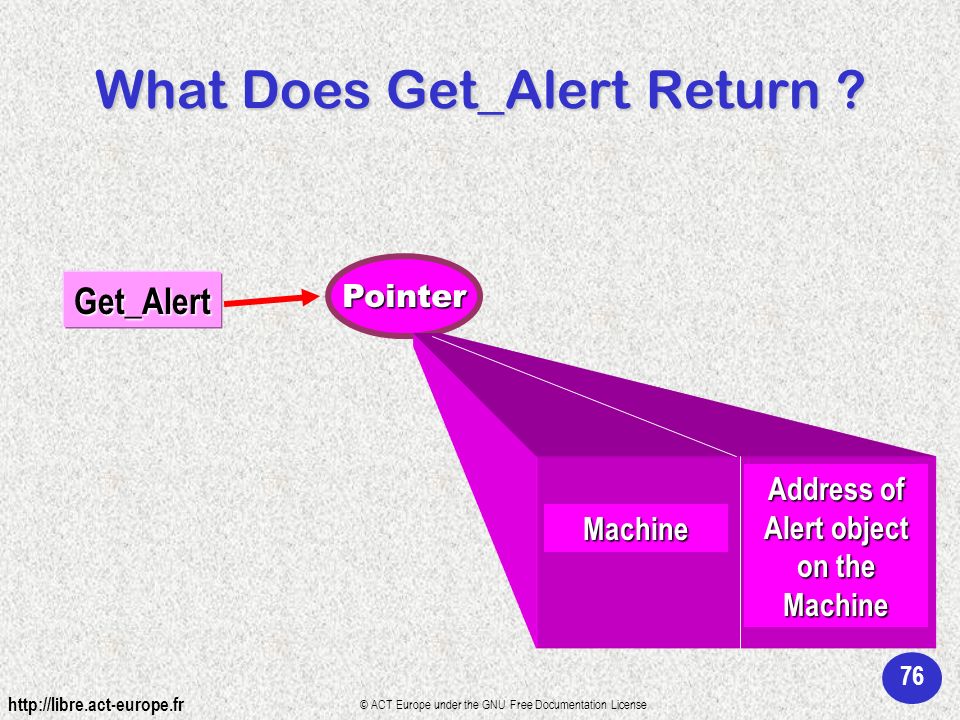 What Does Get_Alert Return ?

Get_Alert

Pointer

Machine

Address of Alert object on the Machine

76

http://libre.act-europe.fr

© ACT Europe under the GNU Free Documentation License